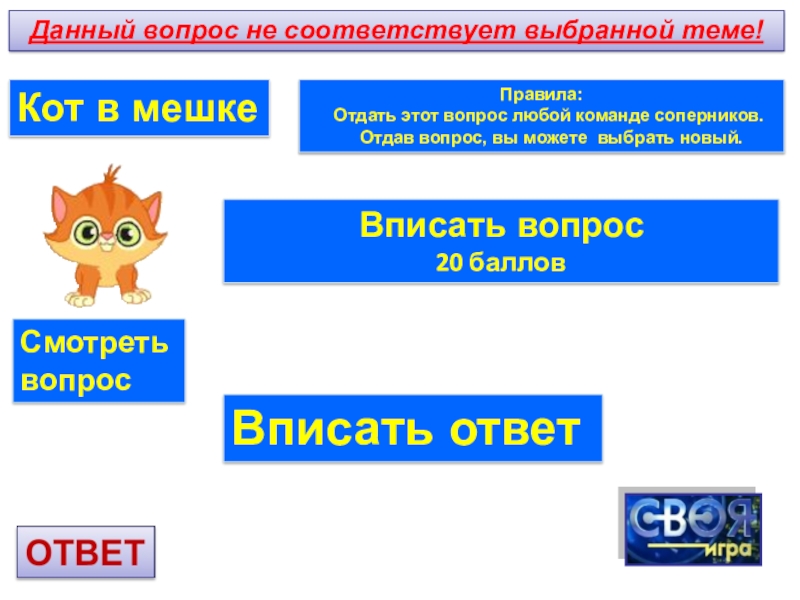 Данный вопрос не соответствует выбранной теме!

Кот в мешке

Правила:
Отдать этот вопрос любой команде соперников.
Отдав вопрос, вы можете выбрать новый.

Вписать вопрос
20 баллов

Смотреть вопрос

Вписать ответ

ОТВЕТ

СВОЯ игра